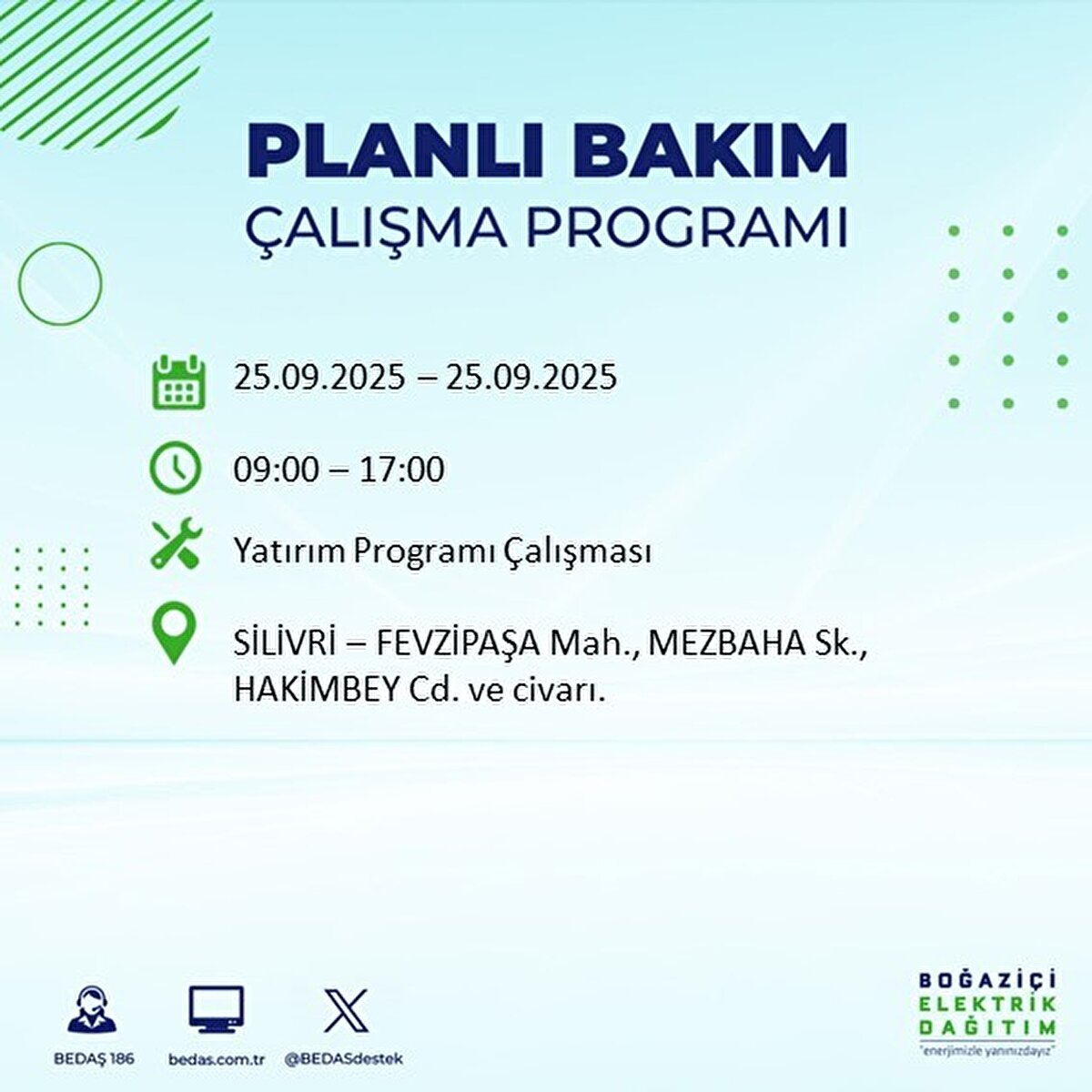 PLANLI BAKIM
ÇALIŞMA PROGRAMI

25.09.2025 – 25.09.2025

09:00 – 17:00

Yatırım Programı Çalışması

SİLİVRİ – FEVZİPAŞA Mah., MEZBAHA Sk., HAKİMBEY Cd. ve civarı.

BEDAŞ 186
bedas.com.tr
@BEDASdestek

BOĞAZİÇİ
ELEKTRİK
DAĞITIM
"enerjimizle yanınızdayız"